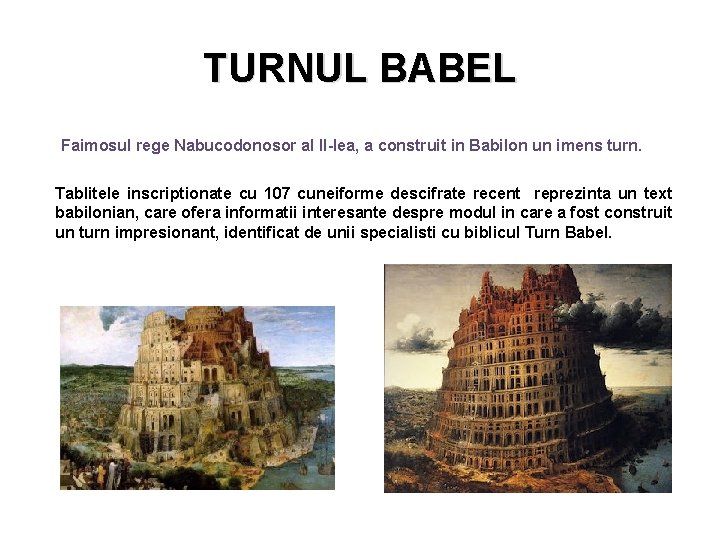 TURNUL BABEL

Faimosul rege Nabucodonosor al II-lea, a construit in Babilon un imens turn.

Tablitele inscriptionate cu 107 cuneiforme descifrate recent reprezinta un text babilonian, care ofera informatii interesante despre modul in care a fost construit un turn impresionant, identificat de unii specialisti cu biblicul Turn Babel.